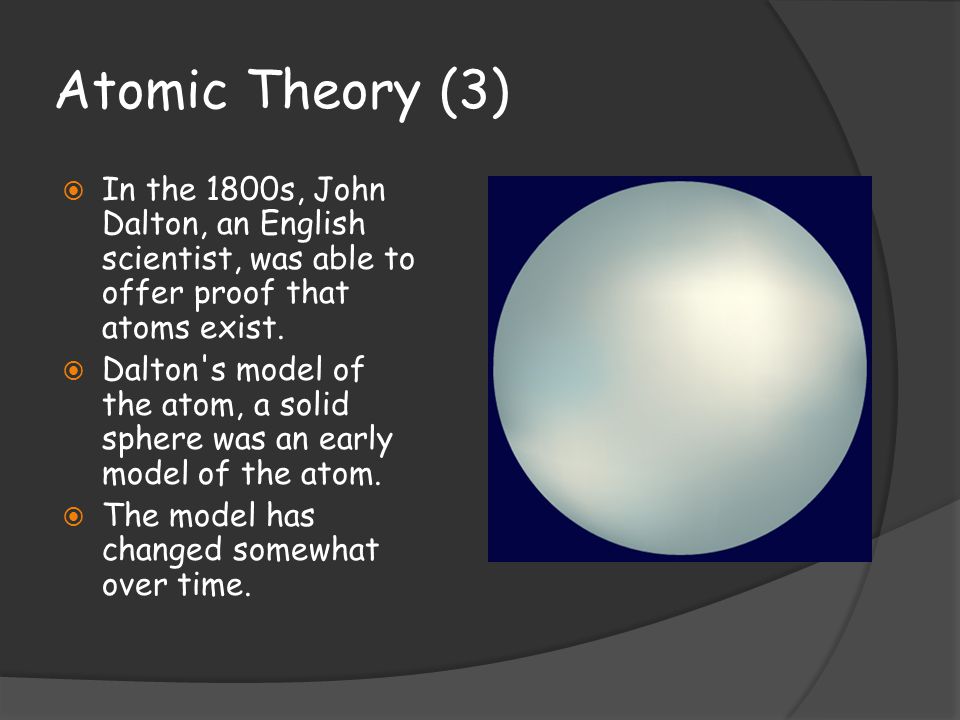 Atomic Theory (3)

In the 1800s, John Dalton, an English scientist, was able to offer proof that atoms exist.

Dalton's model of the atom, a solid sphere was an early model of the atom.

The model has changed somewhat over time.